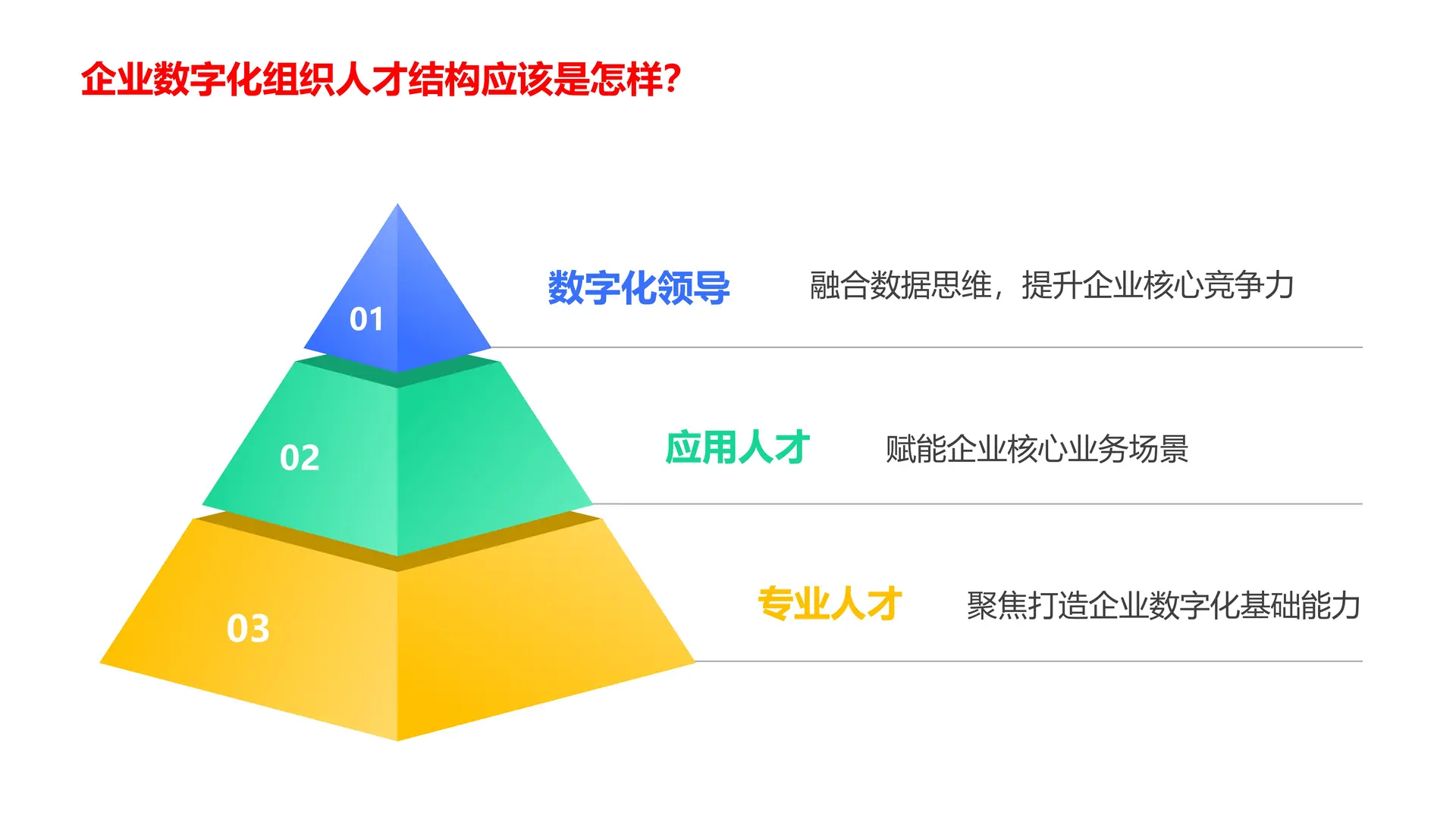 企业数字化组织人才结构应该是怎样?

01

数字化领导 融合数据思维，提升企业核心竞争力

02

应用人才 赋能企业核心业务场景

03

专业人才 聚焦打造企业数字化基础能力